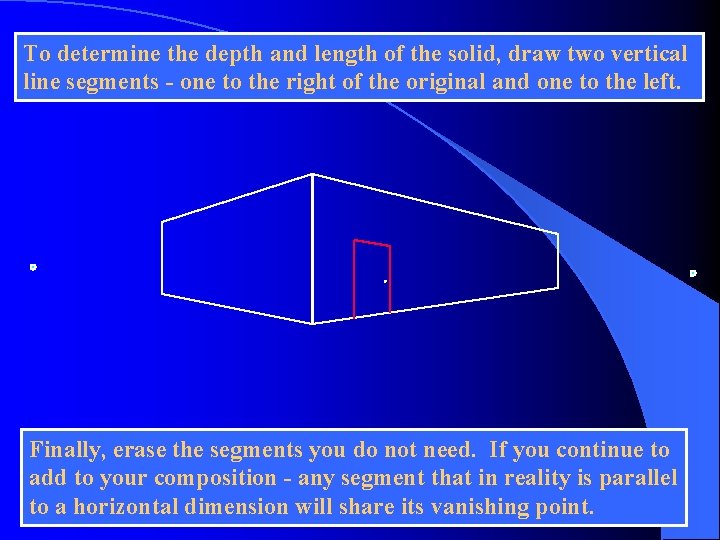 To determine the depth and length of the solid, draw two vertical line segments - one to the right of the original and one to the left.

Finally, erase the segments you do not need. If you continue to add to your composition - any segment that in reality is parallel to a horizontal dimension will share its vanishing point.